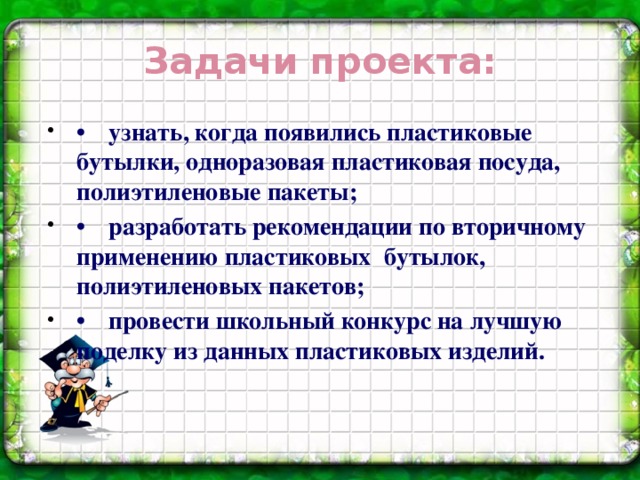 Задачи проекта:

• • узнать, когда появились пластиковые бутылки, одноразовая пластиковая посуда, полиэтиленовые пакеты;

• • разработать рекомендации по вторичному применению пластиковых бутылок, полиэтиленовых пакетов;

• • провести школьный конкурс на лучшую поделку из данных пластиковых изделий.